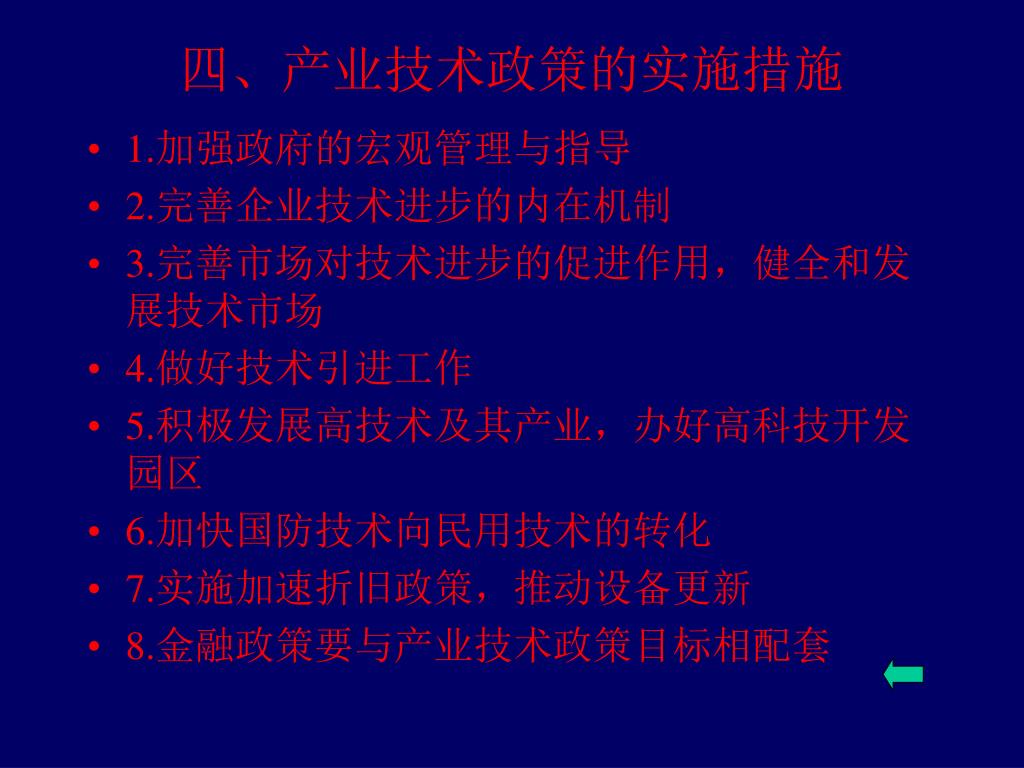 四、产业技术政策的实施措施

• 1.加强政府的宏观管理与指导
• 2.完善企业技术进步的内在机制
• 3.完善市场对技术进步的促进作用，健全和发展技术市场
• 4.做好技术引进工作
• 5.积极发展高技术及其产业，办好高科技开发园区
• 6.加快国防技术向民用技术的转化
• 7.实施加速折旧政策，推动设备更新
• 8.金融政策要与产业技术政策目标相配套